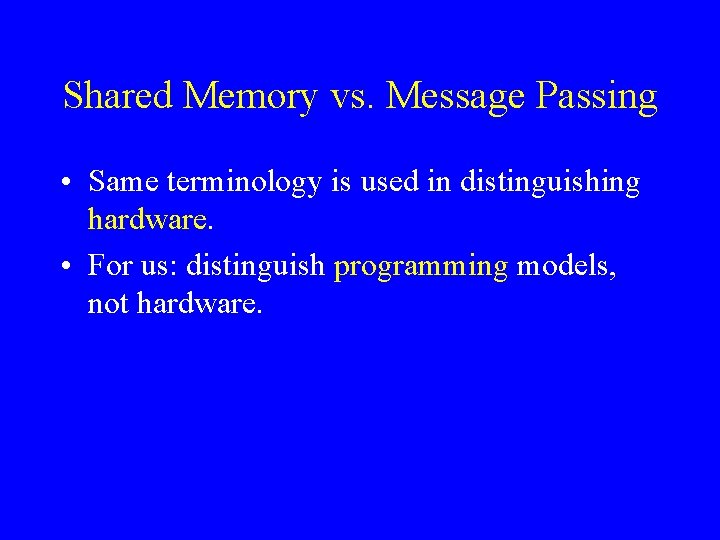 Shared Memory vs. Message Passing

• Same terminology is used in distinguishing hardware.

• For us: distinguish programming models, not hardware.